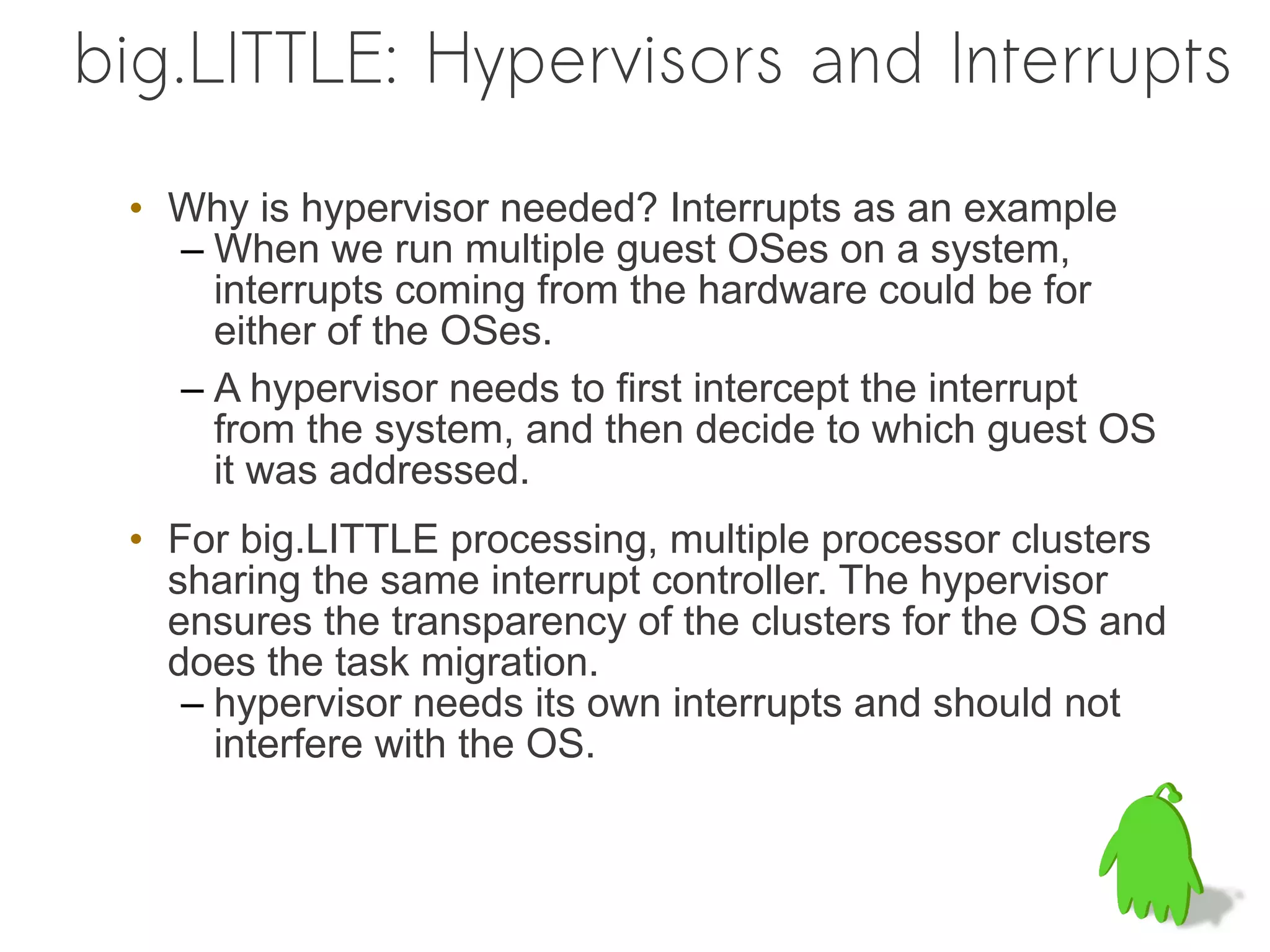 big.LITTLE: Hypervisors and Interrupts

• Why is hypervisor needed? Interrupts as an example
– When we run multiple guest OSes on a system, interrupts coming from the hardware could be for either of the OSes.
– A hypervisor needs to first intercept the interrupt from the system, and then decide to which guest OS it was addressed.

• For big.LITTLE processing, multiple processor clusters sharing the same interrupt controller. The hypervisor ensures the transparency of the clusters for the OS and does the task migration.
– hypervisor needs its own interrupts and should not interfere with the OS.